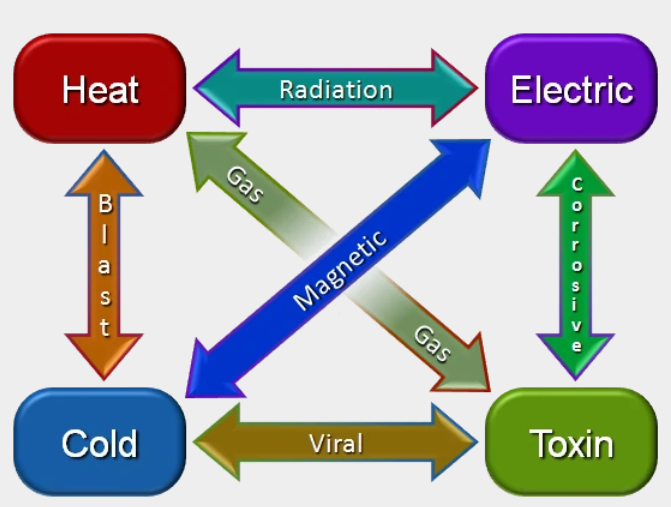 Heat

Radiation

Electric

Blast

Gas

Magnetic

Gas

Corrosive

Cold

Viral

Toxin